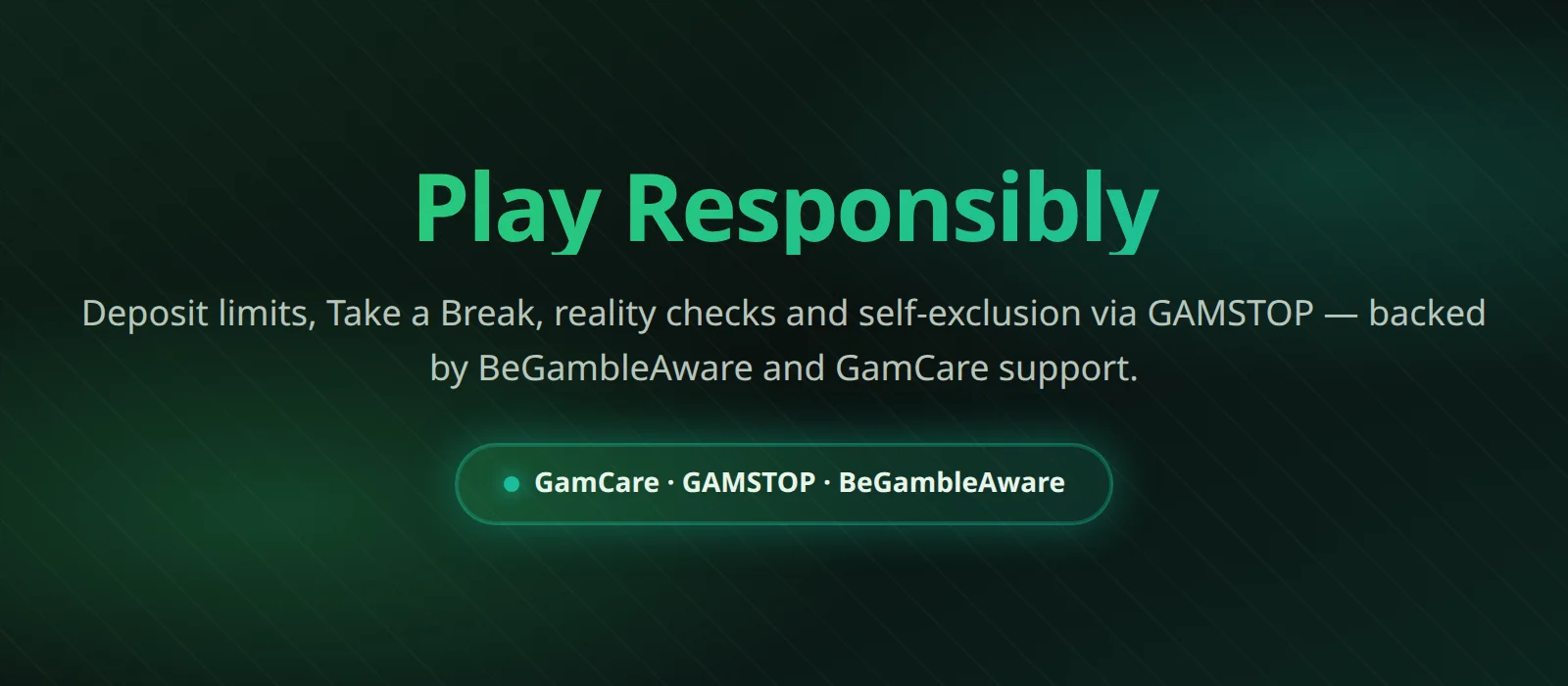 Play Responsibly

Deposit limits, Take a Break, reality checks and self-exclusion via GAMSTOP — backed by BeGambleAware and GamCare support.

GamCare · GAMSTOP · BeGambleAware